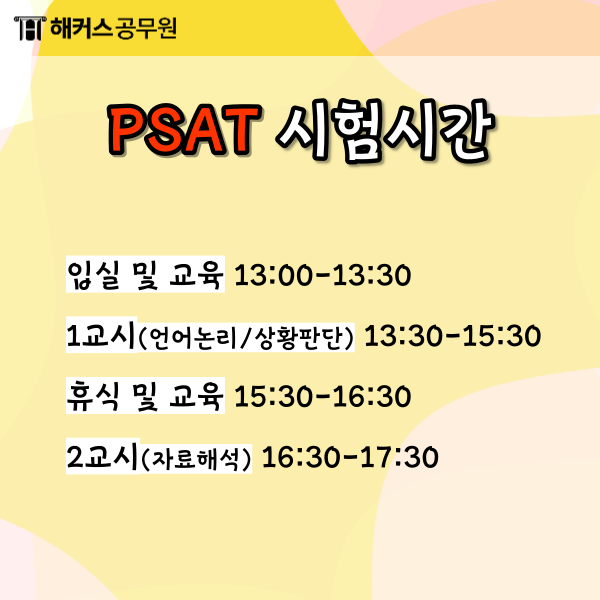 해커스공무원

PSAT 시험시간

입실 및 교육 13:00-13:30

1교시(언어논리/상황판단) 13:30-15:30

휴식 및 교육 15:30-16:30

2교시(자료해석) 16:30-17:30